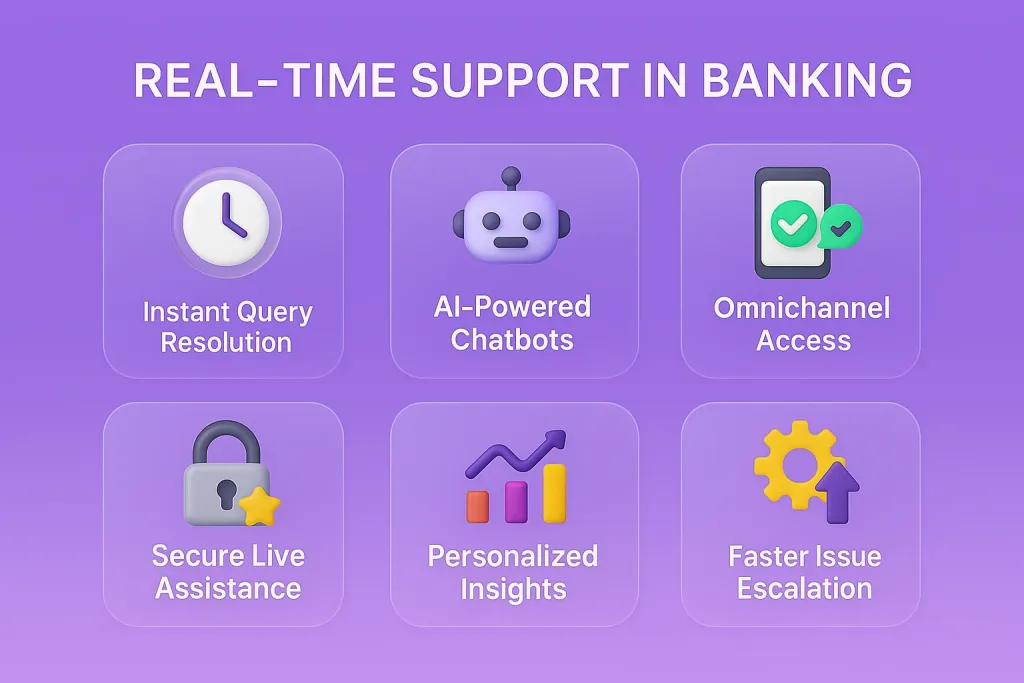 REAL-TIME SUPPORT IN BANKING

Instant Query Resolution

AI-Powered Chatbots

Omnichannel Access

Secure Live Assistance

Personalized Insights

Faster Issue Escalation